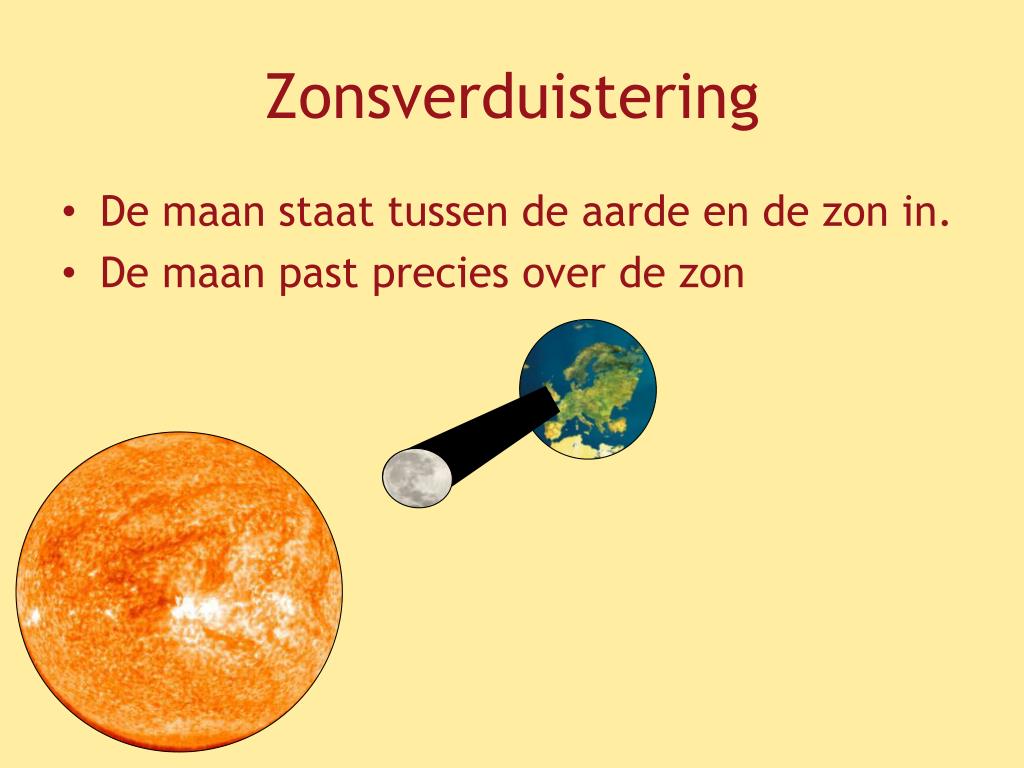 Zonsverduistering

• De maan staat tussen de aarde en de zon in.
• De maan past precies over de zon